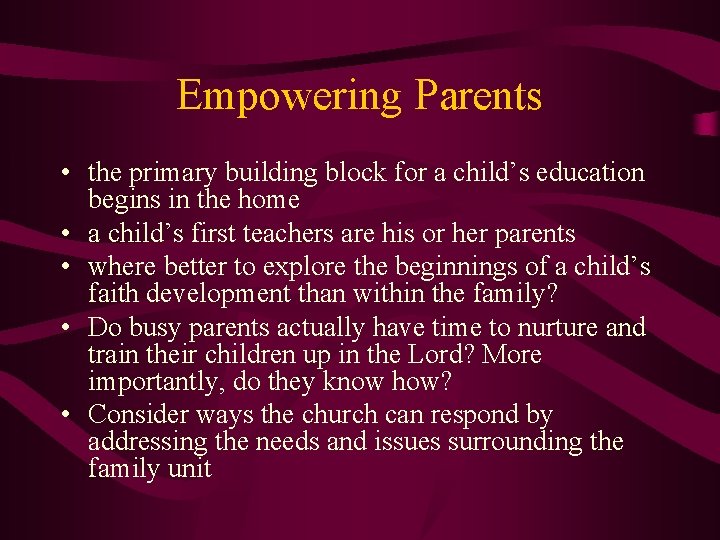 Empowering Parents

• the primary building block for a child’s education begins in the home
• a child’s first teachers are his or her parents
• where better to explore the beginnings of a child’s faith development than within the family?
• Do busy parents actually have time to nurture and train their children up in the Lord? More importantly, do they know how?
• Consider ways the church can respond by addressing the needs and issues surrounding the family unit